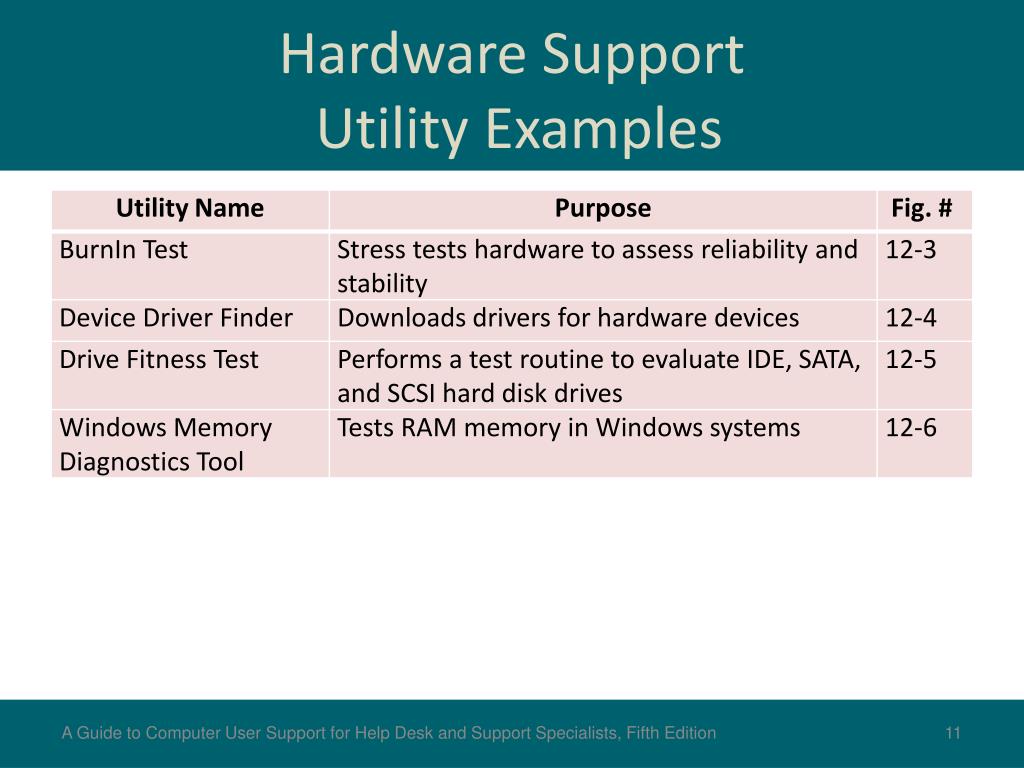 Hardware Support
Utility Examples

| Utility Name | Purpose | Fig. # |
|---|---|---|
| BurnIn Test | Stress tests hardware to assess reliability and stability | 12-3 |
| Device Driver Finder | Downloads drivers for hardware devices | 12-4 |
| Drive Fitness Test | Performs a test routine to evaluate IDE, SATA, and SCSI hard disk drives | 12-5 |
| Windows Memory Diagnostics Tool | Tests RAM memory in Windows systems | 12-6 |

A Guide to Computer User Support for Help Desk and Support Specialists, Fifth Edition

11